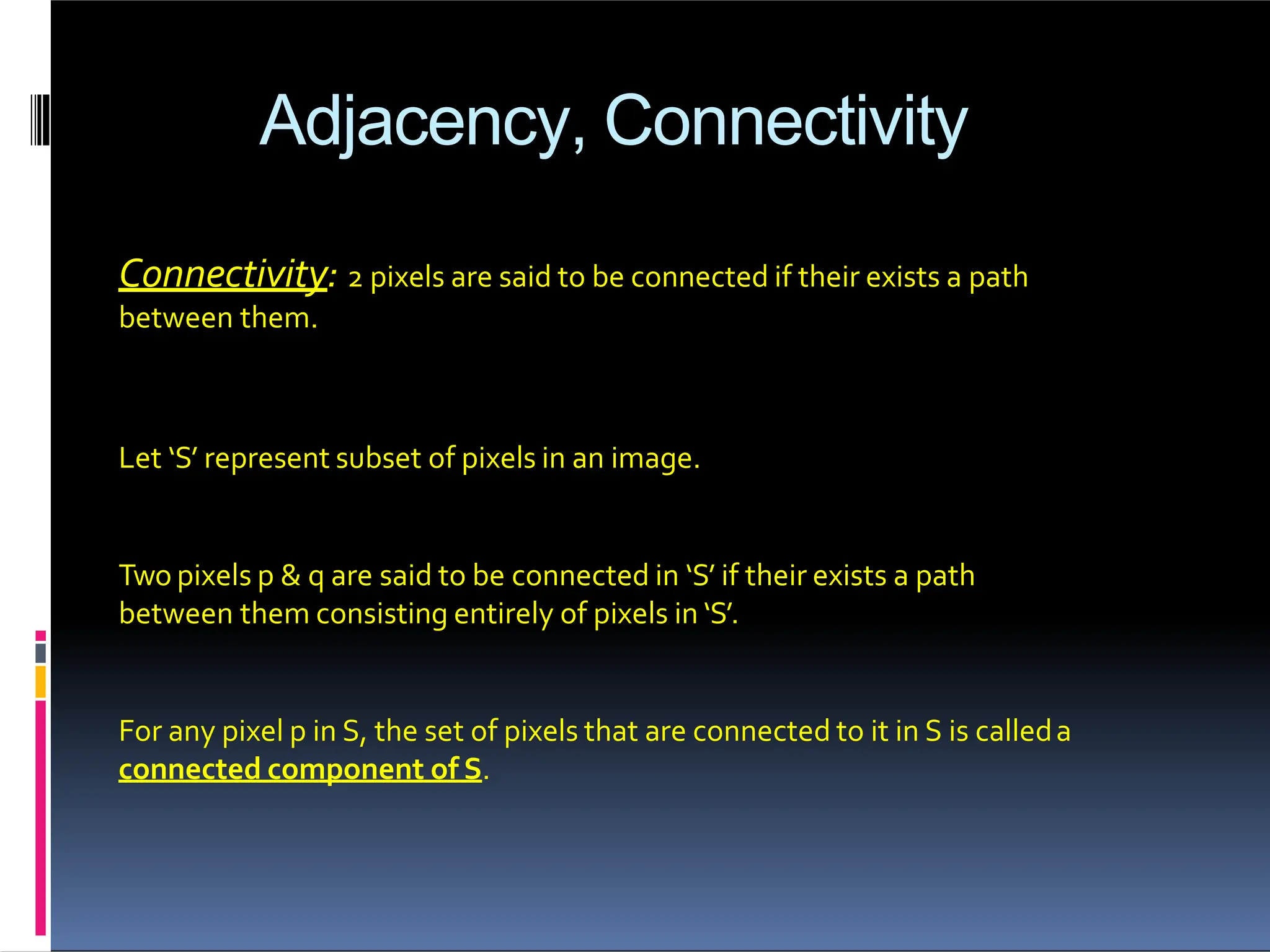 Adjacency, Connectivity

Connectivity: 2 pixels are said to be connected if their exists a path between them.

Let ‘S’ represent subset of pixels in an image.

Two pixels p & q are said to be connected in ‘S’ if their exists a path between them consisting entirely of pixels in ‘S’.

For any pixel p in S, the set of pixels that are connected to it in S is called a connected component of S.